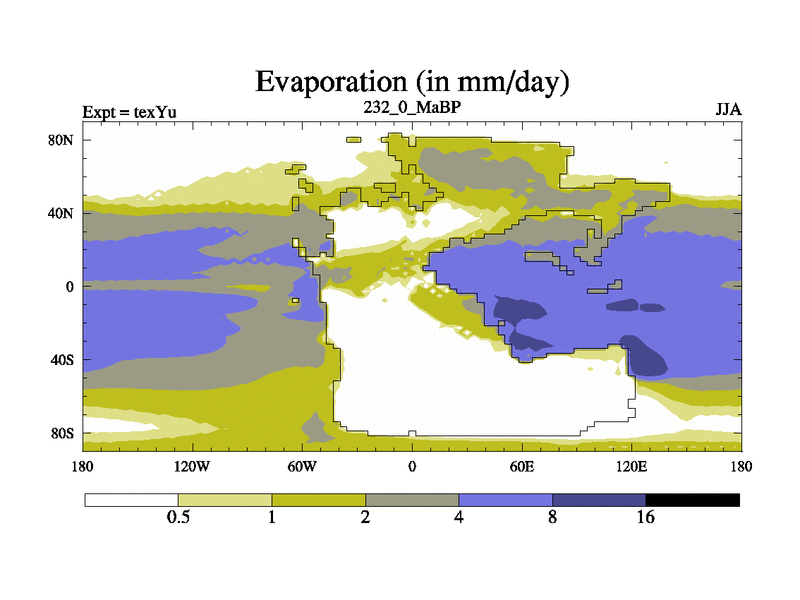 Evaporation (in mm/day)

Expt = texYu

232_0_MaBP

JJA

80N
40N
0
40S
80S

180
120W
60W
0
60E
120E
180

0.5
1
2
4
8
16